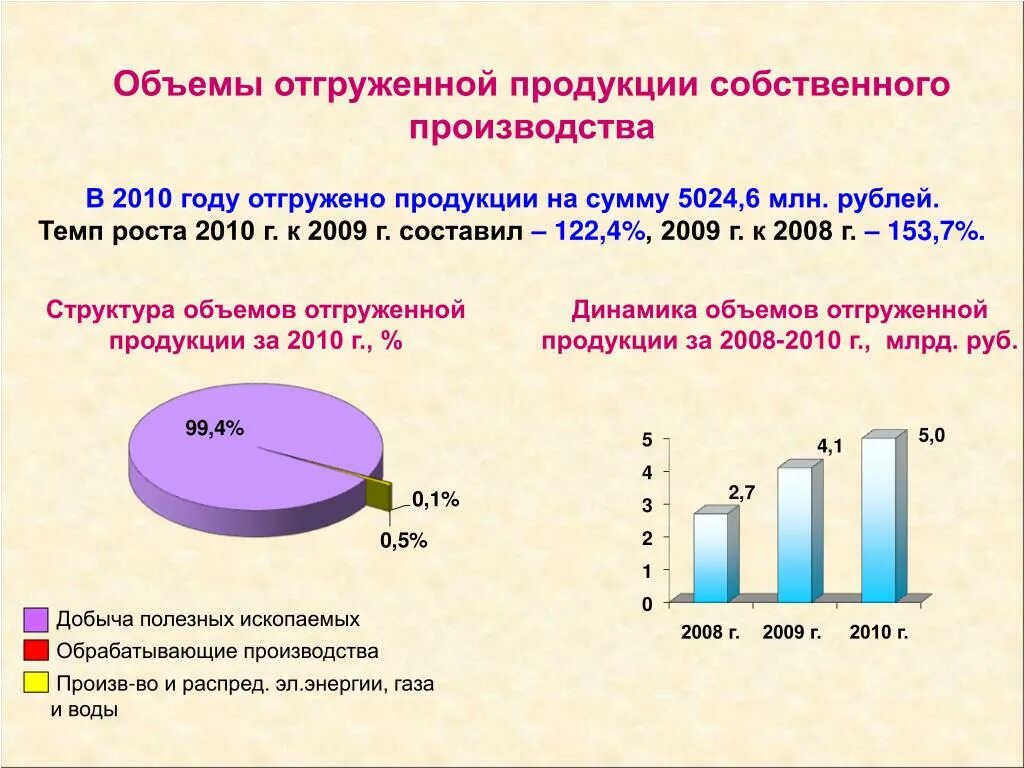 Объемы отгруженной продукции собственного производства

В 2010 году отгружено продукции на сумму 5024,6 млн. рублей.
Темп роста 2010 г. к 2009 г. составил – 122,4%, 2009 г. к 2008 г. – 153,7%.

Структура объемов отгруженной продукции за 2010 г., %

99,4%
0,1%
0,5%

Добыча полезных ископаемых
Обрабатывающие производства
Произв-во и распред. эл.энергии, газа и воды

Динамика объемов отгруженной продукции за 2008-2010 г., млрд. руб.

5
4
3
2
1
0
2,7
4,1
5,0
2008 г.
2009 г.
2010 г.